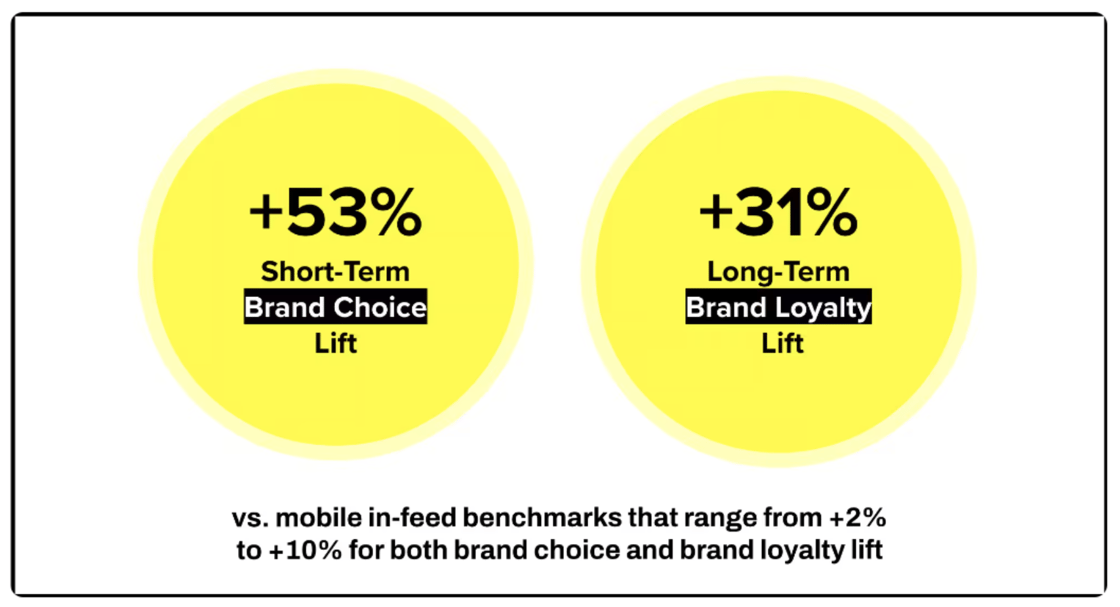 +53%
Short-Term
Brand Choice
Lift

+31%
Long-Term
Brand Loyalty
Lift

vs. mobile in-feed benchmarks that range from +2% to +10% for both brand choice and brand loyalty lift